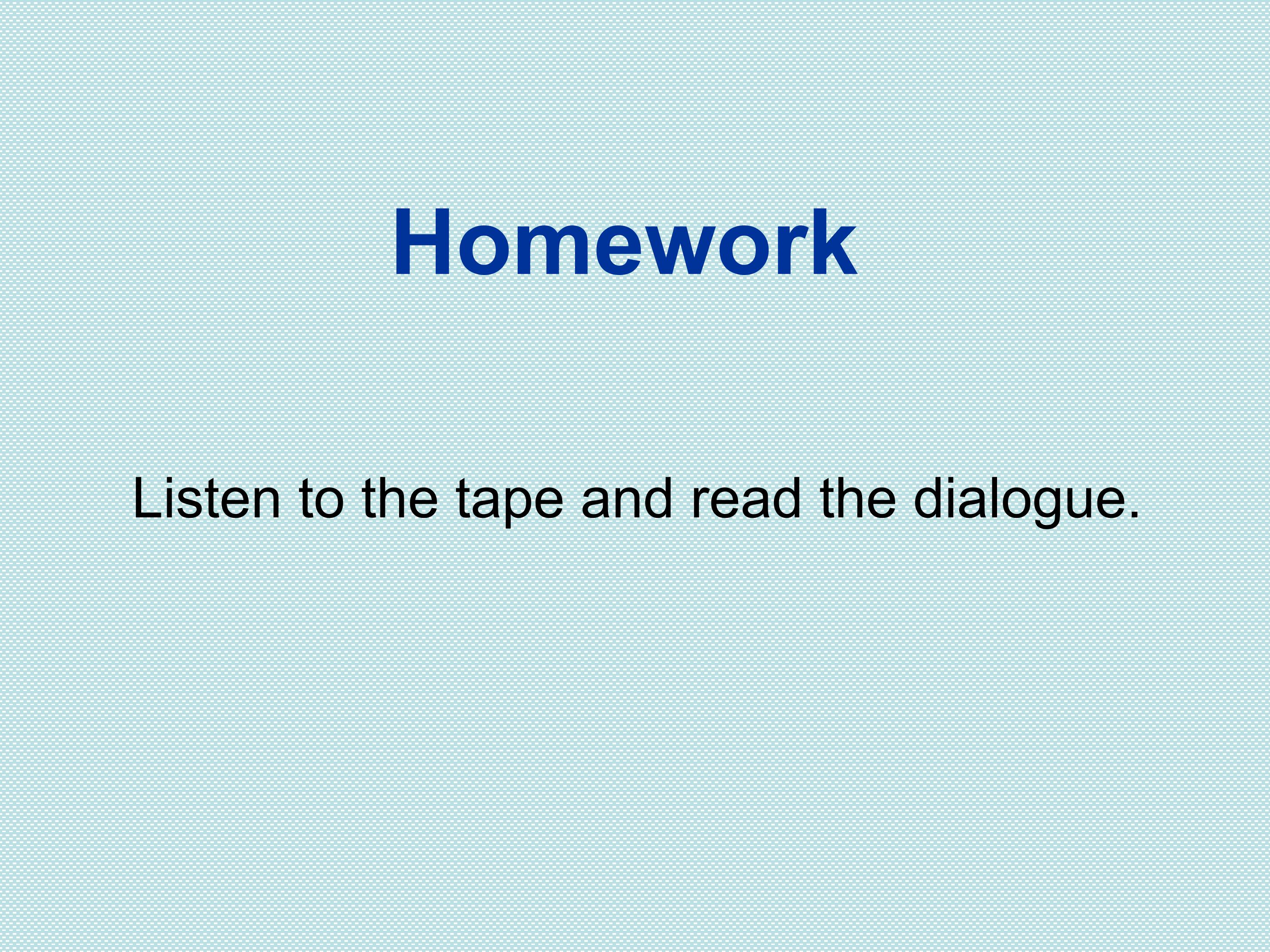 Homework

Listen to the tape and read the dialogue.